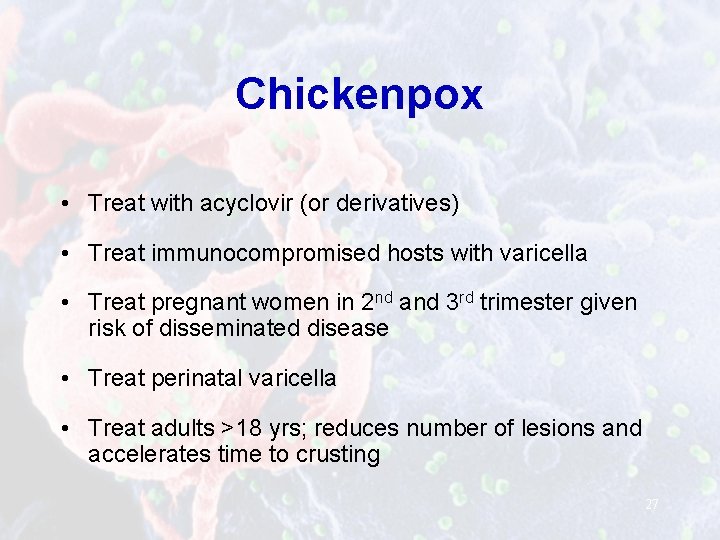 Chickenpox

• Treat with acyclovir (or derivatives)

• Treat immunocompromised hosts with varicella

• Treat pregnant women in 2$^{nd}$ and 3$^{rd}$ trimester given risk of disseminated disease

• Treat perinatal varicella

• Treat adults >18 yrs; reduces number of lesions and accelerates time to crusting

27